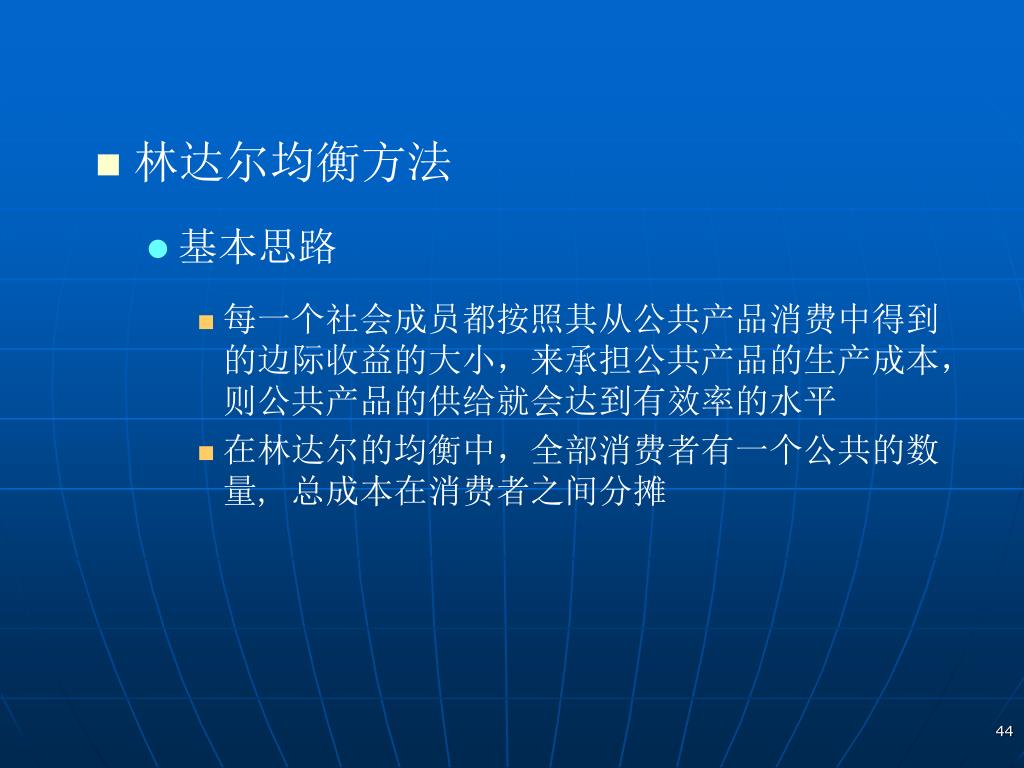 林达尔均衡方法

基本思路

每一个社会成员都按照其从公共产品消费中得到的边际收益的大小，来承担公共产品的生产成本，则公共产品的供给就会达到有效率的水平

在林达尔的均衡中，全部消费者有一个公共的数量，总成本在消费者之间分摊

44